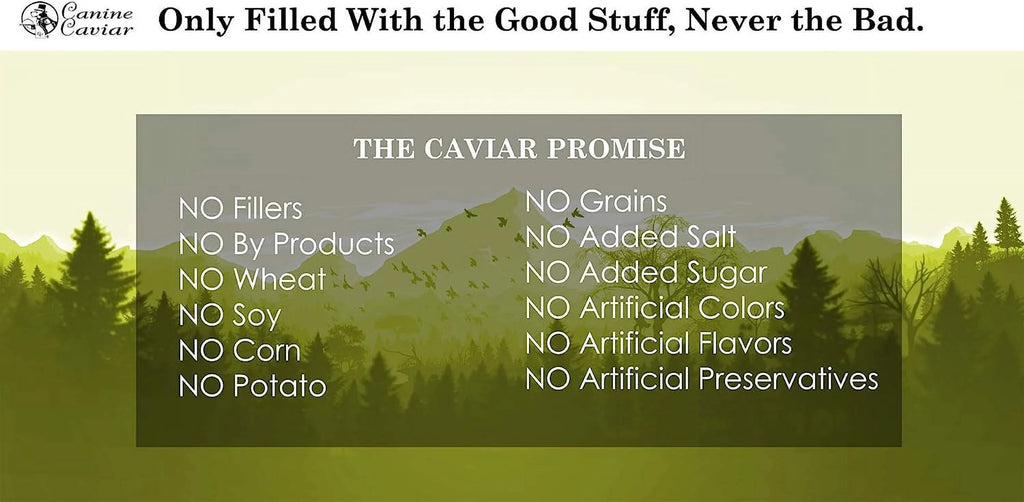 Canine Caviar

Only Filled With the Good Stuff, Never the Bad.

THE CAVIAR PROMISE

NO Fillers
NO By Products
NO Wheat
NO Soy
NO Corn
NO Potato

NO Grains
NO Added Salt
NO Added Sugar
NO Artificial Colors
NO Artificial Flavors
NO Artificial Preservatives